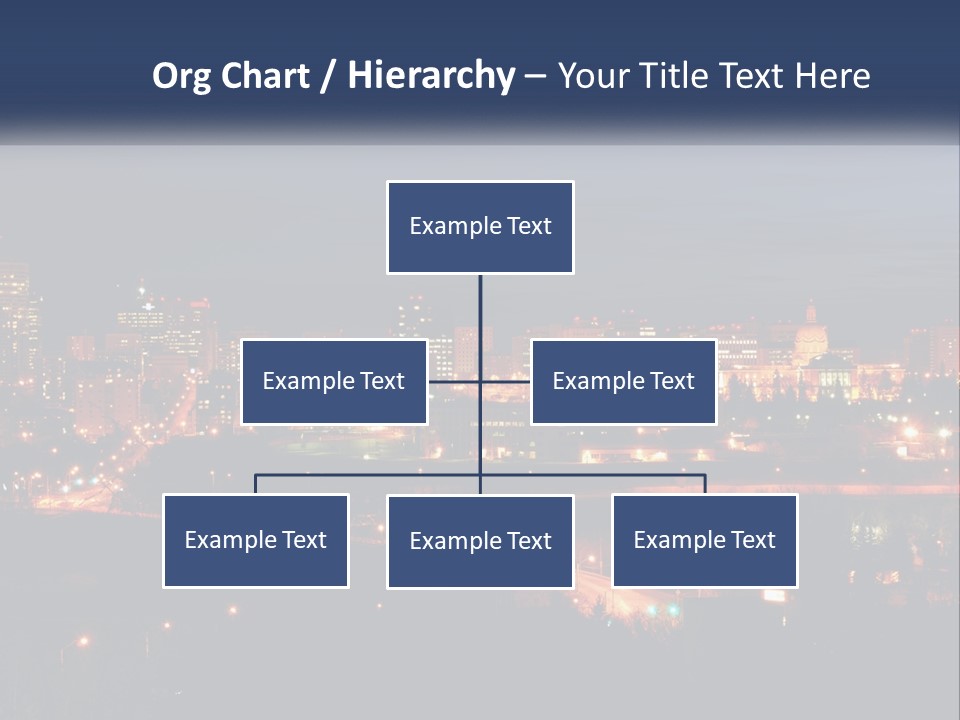 Org Chart / Hierarchy – Your Title Text Here

Example Text

Example Text

Example Text

Example Text

Example Text

Example Text